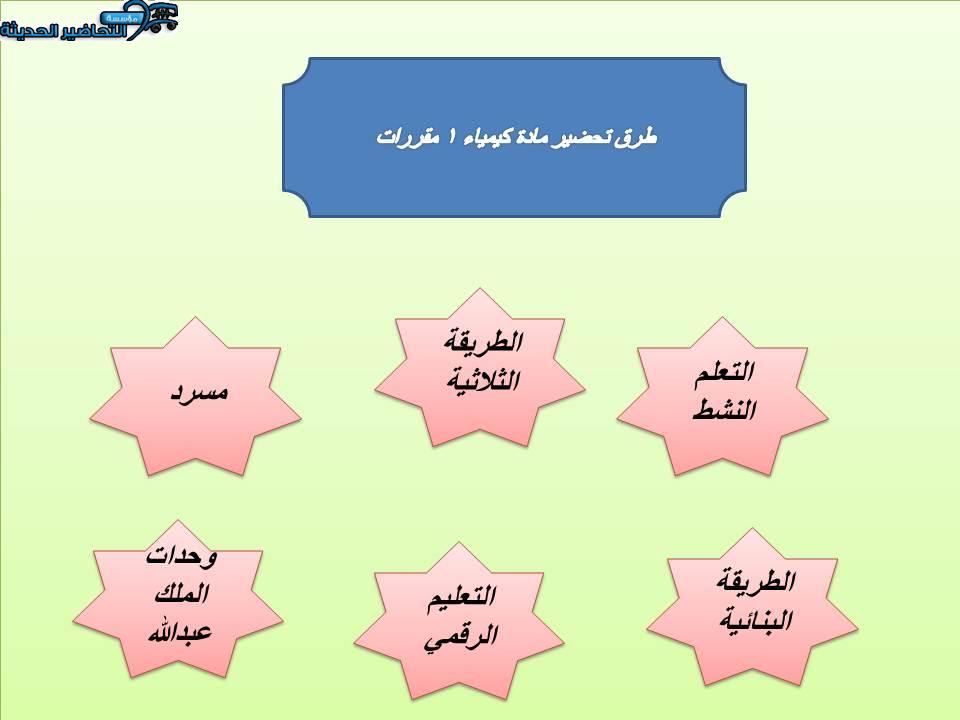 مؤسسة التحاضير الحديثة

طرق تحضير مادة كيمياء ١ مقررات

التعلم النشط

الطريقة الثلاثية

مسرد

الطريقة البنائية

التعليم الرقمي

وحدات الملك عبدالله